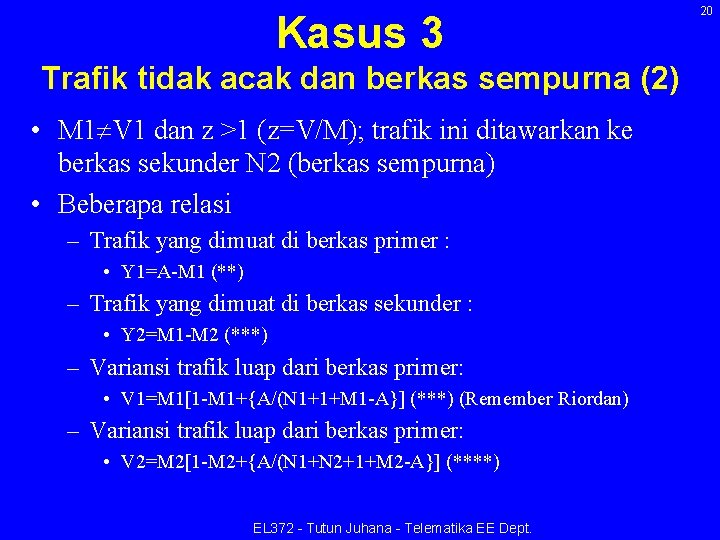 20

Kasus 3
Trafik tidak acak dan berkas sempurna (2)

• M1≠V1 dan z >1 (z=V/M); trafik ini ditawarkan ke berkas sekunder N2 (berkas sempurna)
• Beberapa relasi
– Trafik yang dimuat di berkas primer :
• Y1=A-M1 (**)
– Trafik yang dimuat di berkas sekunder :
• Y2=M1-M2 (***)
– Variansi trafik luap dari berkas primer:
• V1=M1[1-M1+{A/(N1+1+M1-A}] (***) (Remember Riordan)
– Variansi trafik luap dari berkas primer:
• V2=M2[1-M2+{A/(N1+N2+1+M2-A}] (****)

EL372 - Tutun Juhana - Telematika EE Dept.